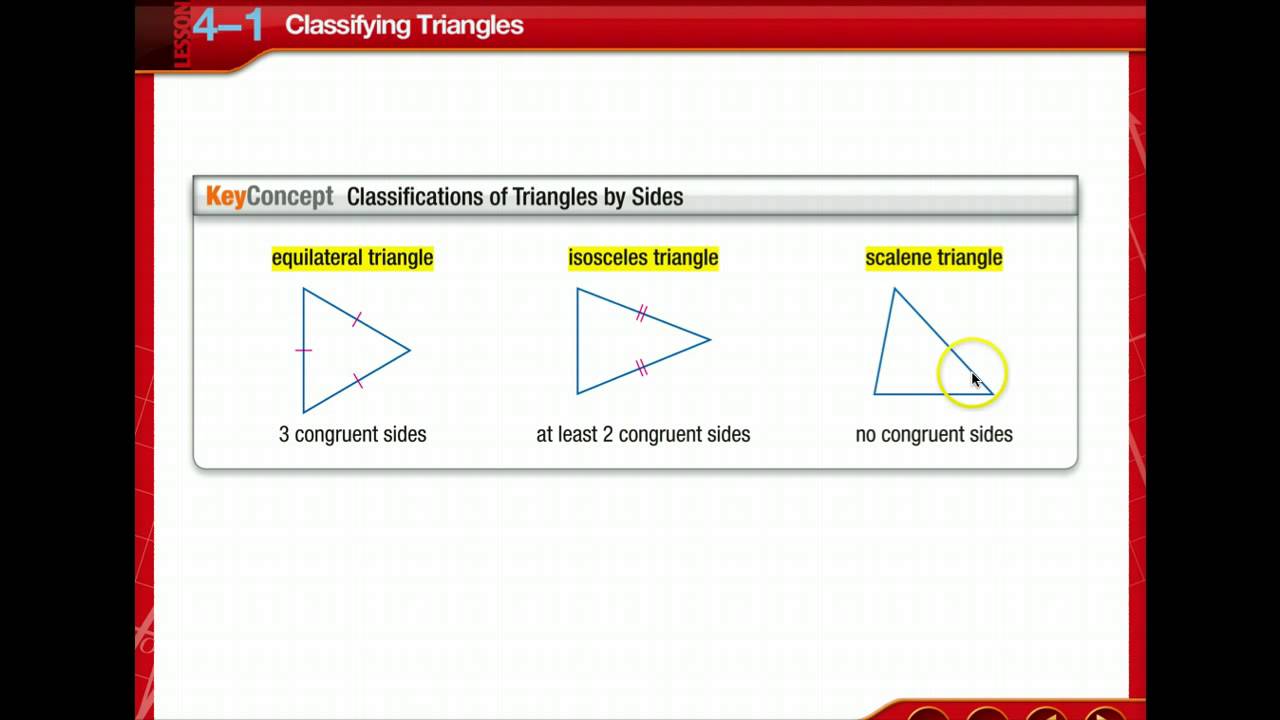 LESSON 4–1 Classifying Triangles

KeyConcept Classifications of Triangles by Sides

equilateral triangle

3 congruent sides

isosceles triangle

at least 2 congruent sides

scalene triangle

no congruent sides